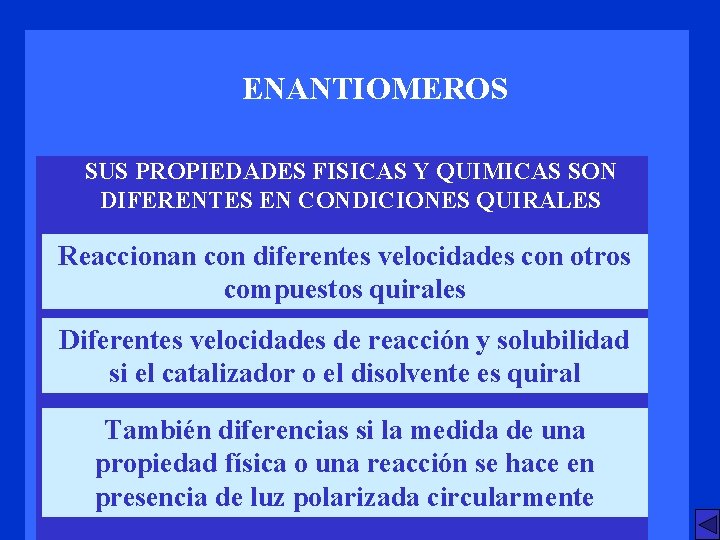 ENANTIOMEROS

SUS PROPIEDADES FISICAS Y QUIMICAS SON DIFERENTES EN CONDICIONES QUIRALES

Reaccionan con diferentes velocidades con otros compuestos quirales

Diferentes velocidades de reacción y solubilidad si el catalizador o el disolvente es quiral

También diferencias si la medida de una propiedad física o una reacción se hace en presencia de luz polarizada circularmente